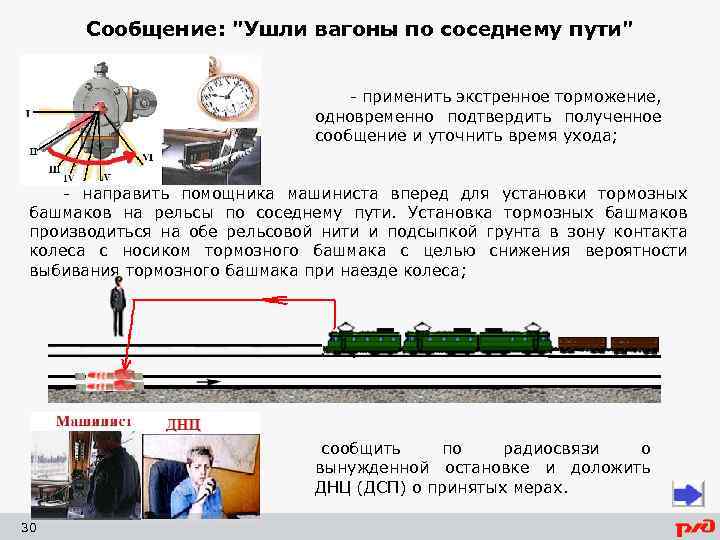 Сообщение: "Ушли вагоны по соседнему пути"

I

II

III

IV

V

VI

- применить экстренное торможение, одновременно подтвердить полученное сообщение и уточнить время ухода;

- направить помощника машиниста вперед для установки тормозных башмаков на рельсы по соседнему пути. Установка тормозных башмаков производиться на обе рельсовой нити и подсыпкой грунта в зону контакта колеса с носиком тормозного башмака с целью снижения вероятности выбивания тормозного башмака при наезде колеса;

Машинист

ДНЦ

сообщить по радиосвязи о вынужденной остановке и доложить ДНЦ (ДСП) о принятых мерах.

30

РЖД